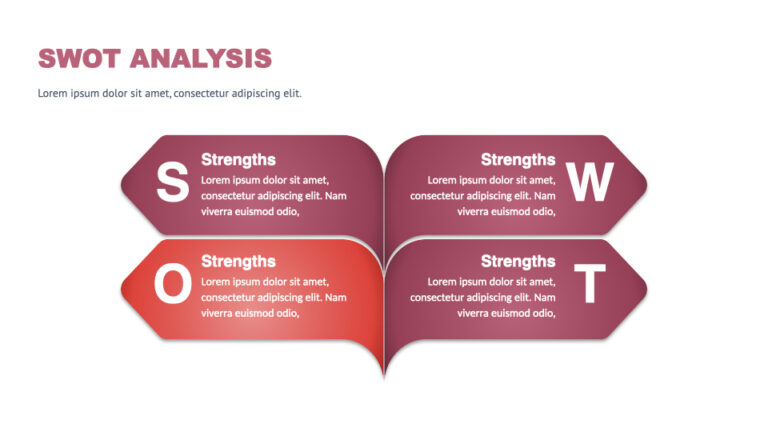 SWOT ANALYSIS

Lorem ipsum dolor sit amet, consectetur adipiscing elit.

S

Strengths

Lorem ipsum dolor sit amet, consectetur adipiscing elit. Nam viverra euismod odio,

Strengths

Lorem ipsum dolor sit amet, consectetur adipiscing elit. Nam viverra euismod odio,

W

O

Strengths

Lorem ipsum dolor sit amet, consectetur adipiscing elit. Nam viverra euismod odio,

Strengths

Lorem ipsum dolor sit amet, consectetur adipiscing elit. Nam viverra euismod odio,

T